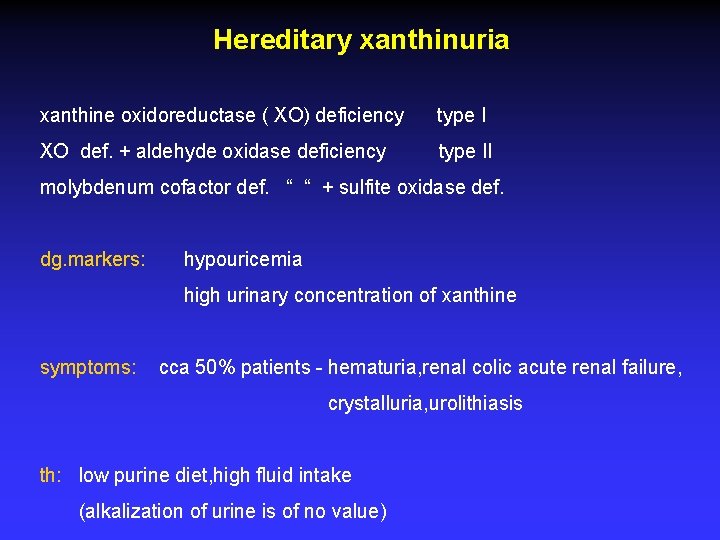 Hereditary xanthinuria

xanthine oxidoreductase ( XO) deficiency type I

XO def. + aldehyde oxidase deficiency type II

molybdenum cofactor def. “ “ + sulfite oxidase def.

dg.markers: hypouricemia

high urinary concentration of xanthine

symptoms: cca 50% patients - hematuria,renal colic acute renal failure, crystalluria,urolithiasis

th: low purine diet,high fluid intake

(alkalization of urine is of no value)